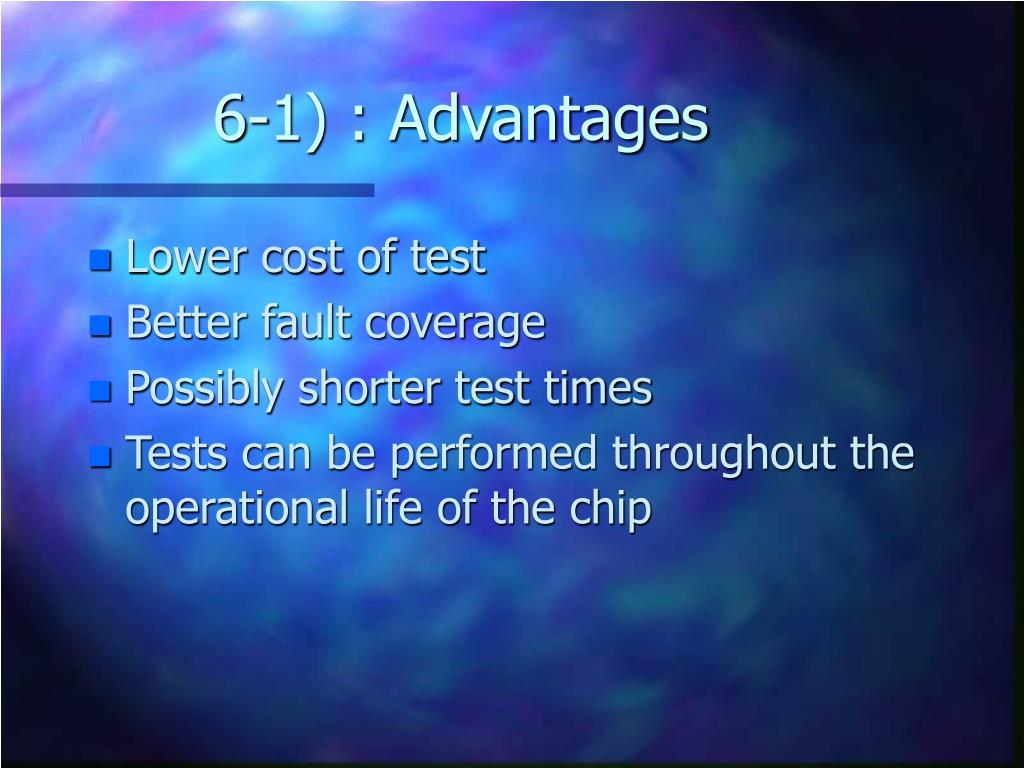 6-1) : Advantages

- Lower cost of test
- Better fault coverage
- Possibly shorter test times
- Tests can be performed throughout the operational life of the chip